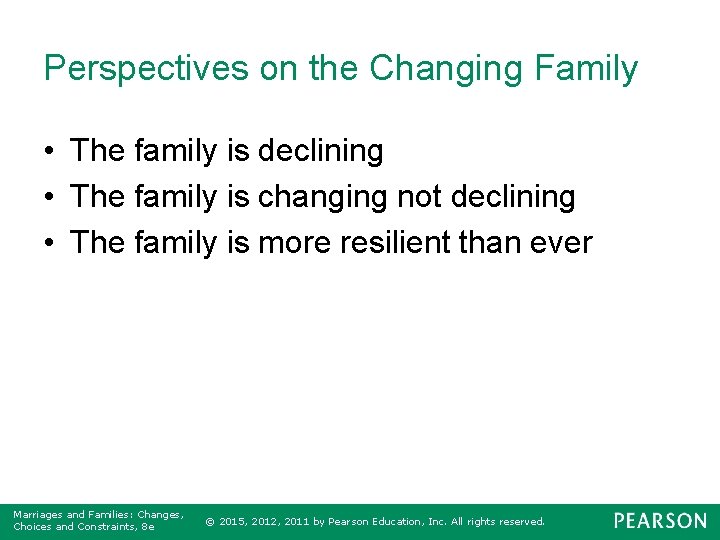 Perspectives on the Changing Family

• The family is declining
• The family is changing not declining
• The family is more resilient than ever

Marriages and Families: Changes, Choices and Constraints, 8e

© 2015, 2012, 2011 by Pearson Education, Inc. All rights reserved.

PEARSON